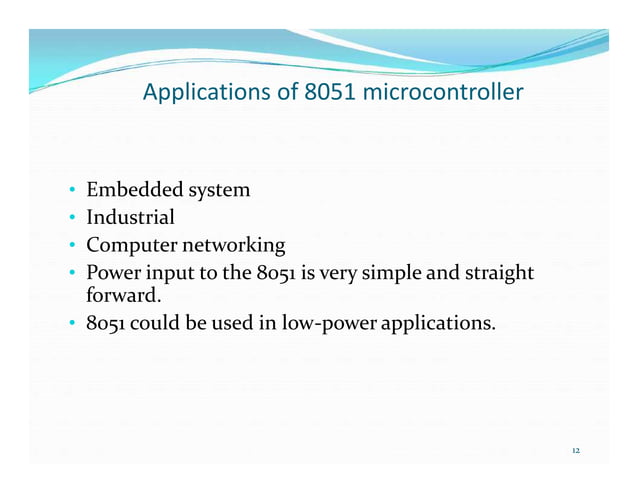 Applications of 8051 microcontroller

• Embedded system
• Industrial
• Computer networking
• Power input to the 8051 is very simple and straight forward.
• 8051 could be used in low-power applications.

12